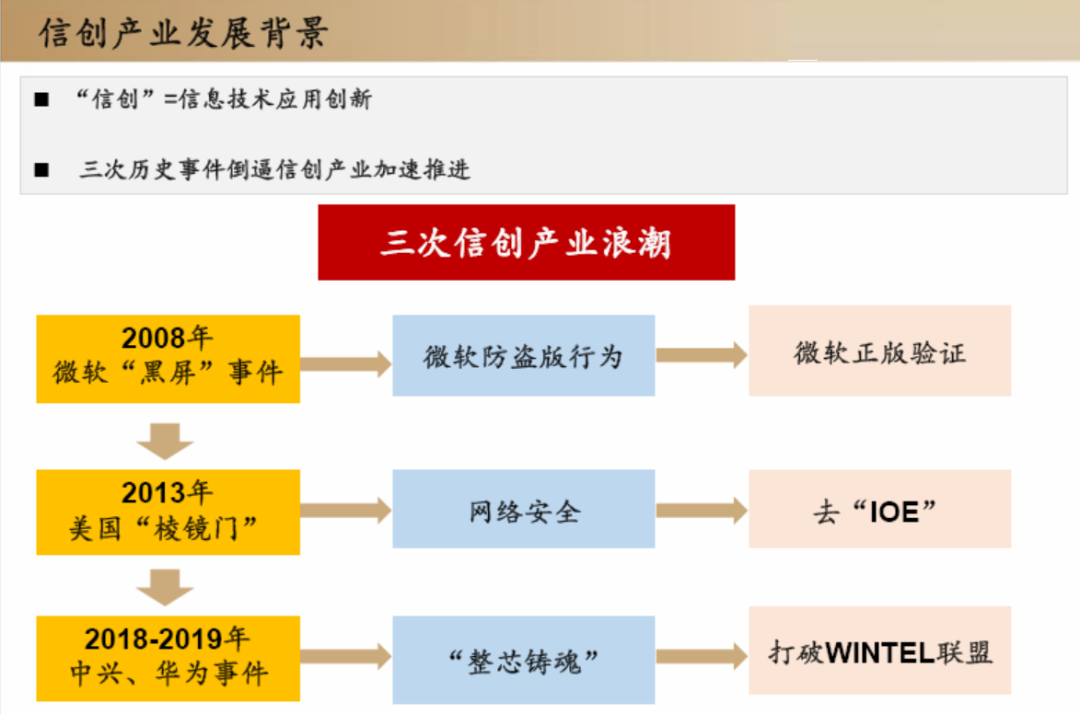 信创产业发展背景

■ “信创”=信息技术应用创新

■ 三次历史事件倒逼信创产业加速推进

三次信创产业浪潮

2008年
微软“黑屏”事件

微软防盗版行为

微软正版验证

2013年
美国“棱镜门”

网络安全

去“IOE”

2018-2019年
中兴、华为事件

“整芯铸魂”

打破WINTEL联盟